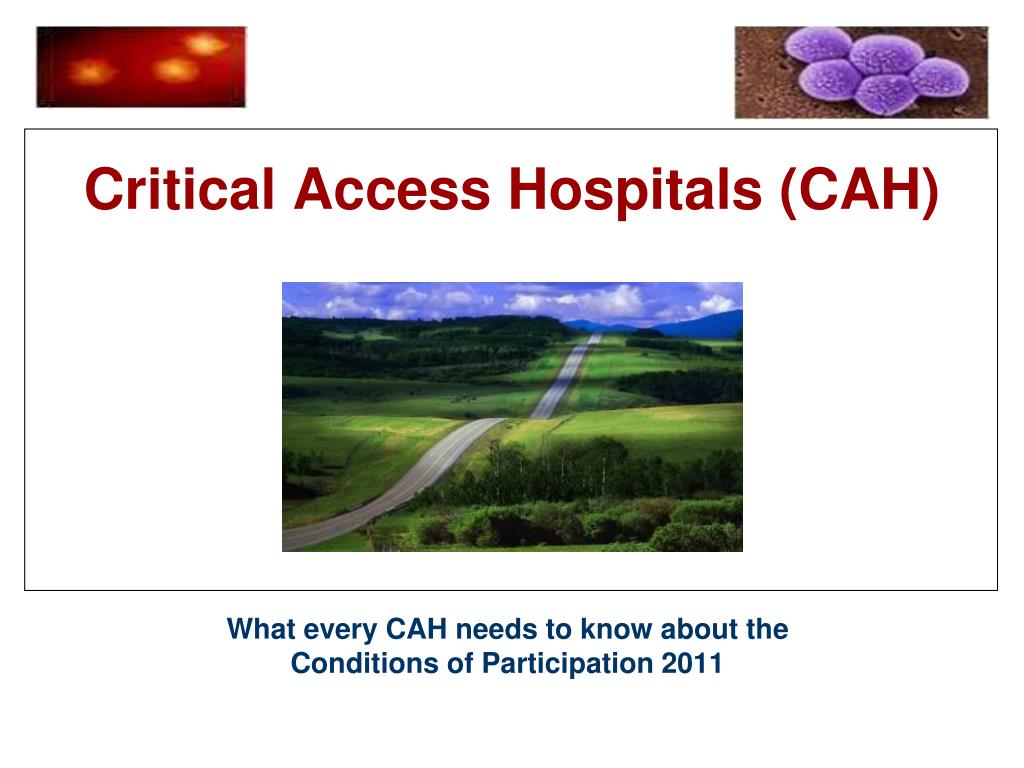 Critical Access Hospitals (CAH)

What every CAH needs to know about the Conditions of Participation 2011